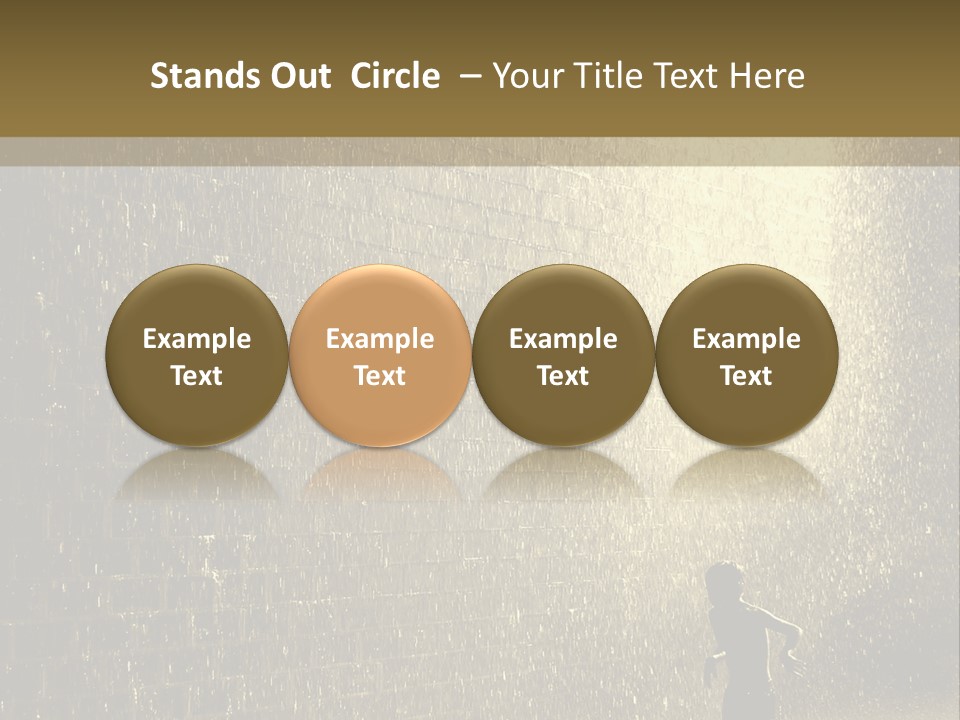 Stands Out Circle – Your Title Text Here

Example Text

Example Text

Example Text

Example Text